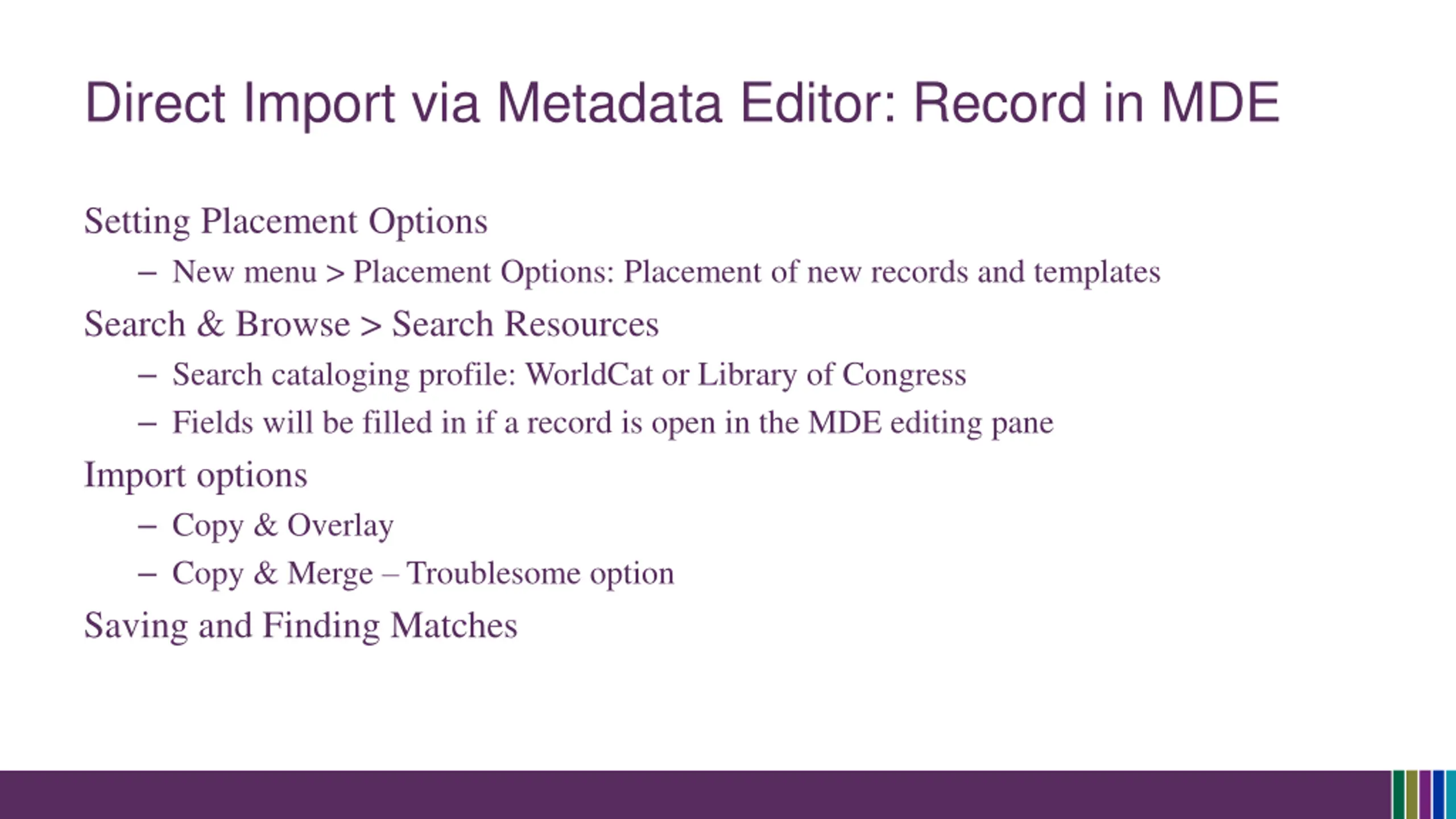 Direct Import via Metadata Editor: Record in MDE

Setting Placement Options

– New menu > Placement Options: Placement of new records and templates

Search & Browse > Search Resources

– Search cataloging profile: WorldCat or Library of Congress

– Fields will be filled in if a record is open in the MDE editing pane

Import options

– Copy & Overlay

– Copy & Merge – Troublesome option

Saving and Finding Matches